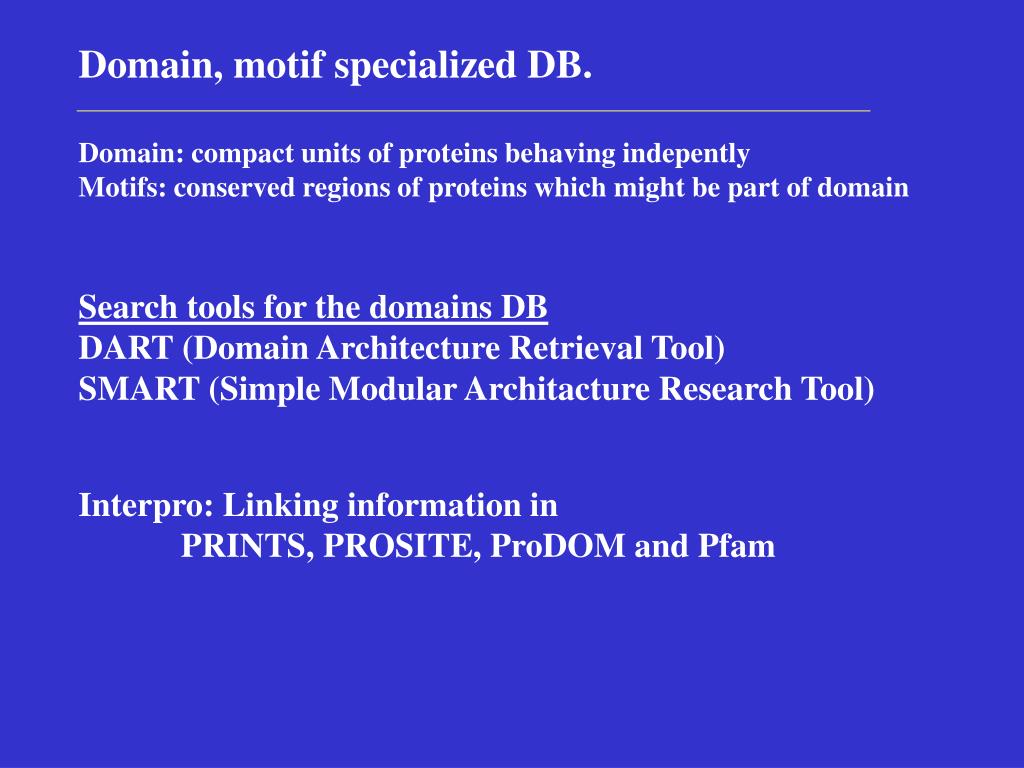 Domain, motif specialized DB.

Domain: compact units of proteins behaving indepently
Motifs: conserved regions of proteins which might be part of domain

Search tools for the domains DB
DART (Domain Architecture Retrieval Tool)
SMART (Simple Modular Architacture Research Tool)

Interpro: Linking information in
PRINTS, PROSITE, ProDOM and Pfam